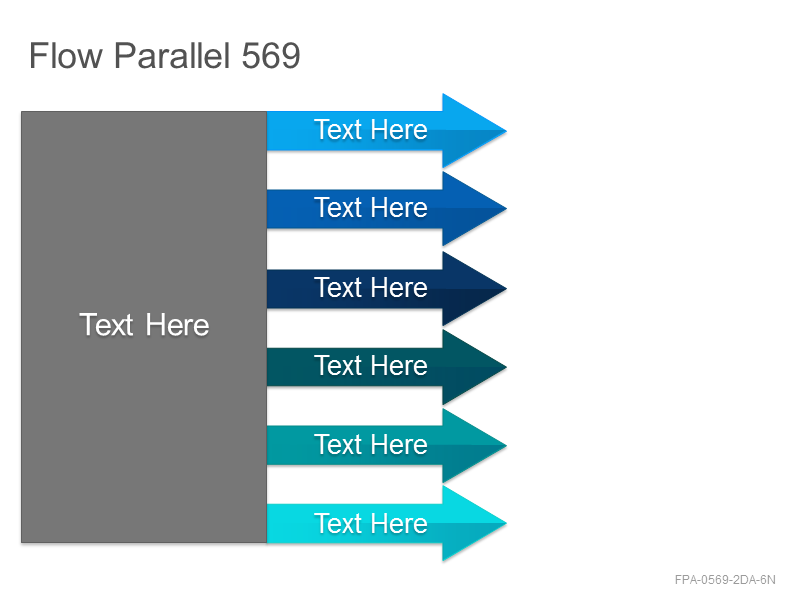 Flow Parallel 569

Text Here

Text Here

Text Here

Text Here

Text Here

Text Here

Text Here

FPA-0569-2DA-6N